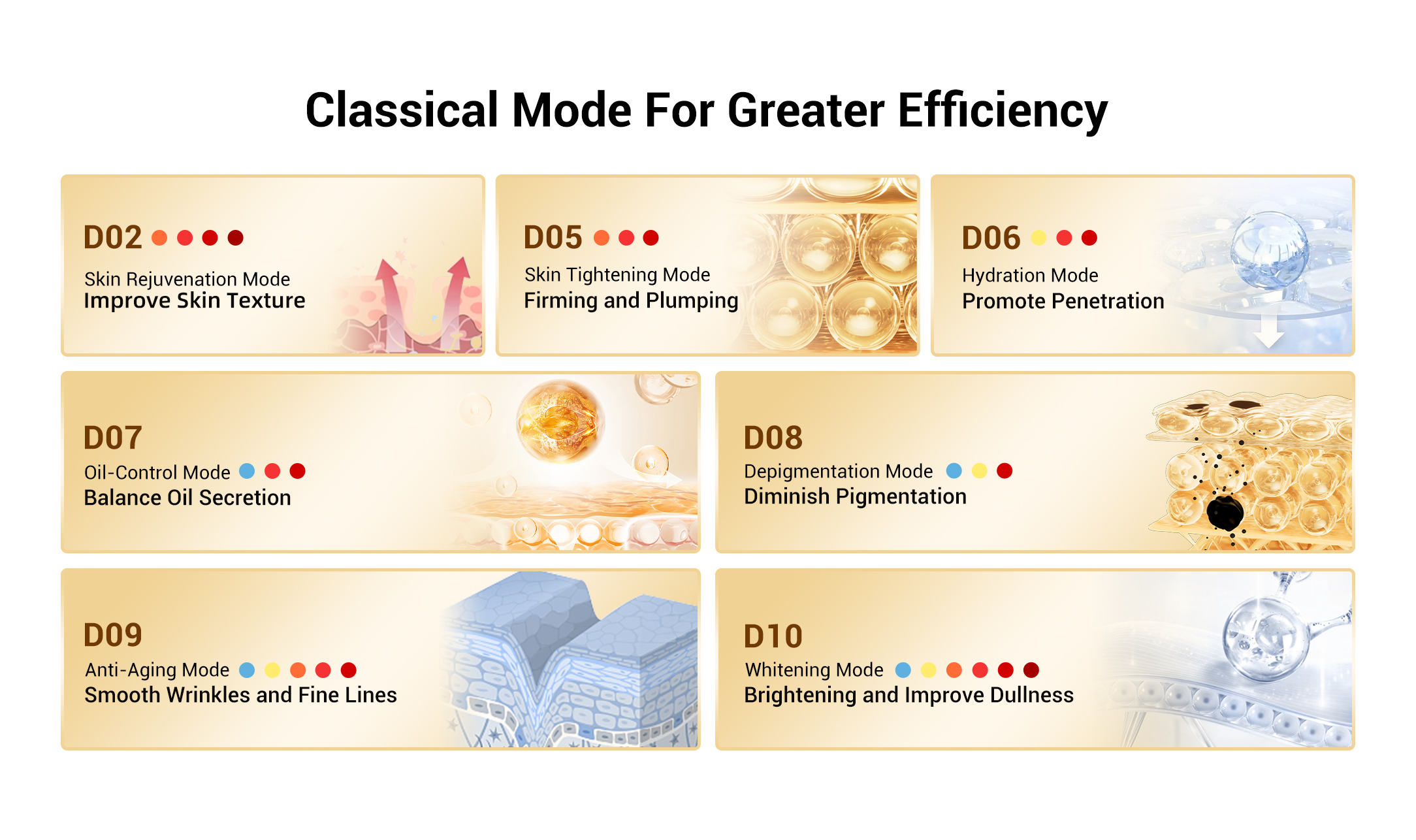 Classical Mode For Greater Efficiency

D02
Skin Rejuvenation Mode
Improve Skin Texture

D05
Skin Tightening Mode
Firming and Plumping

D06
Hydration Mode
Promote Penetration

D07
Oil-Control Mode
Balance Oil Secretion

D08
Depigmentation Mode
Diminish Pigmentation

D09
Anti-Aging Mode
Smooth Wrinkles and Fine Lines

D10
Whitening Mode
Brightening and Improve Dullness